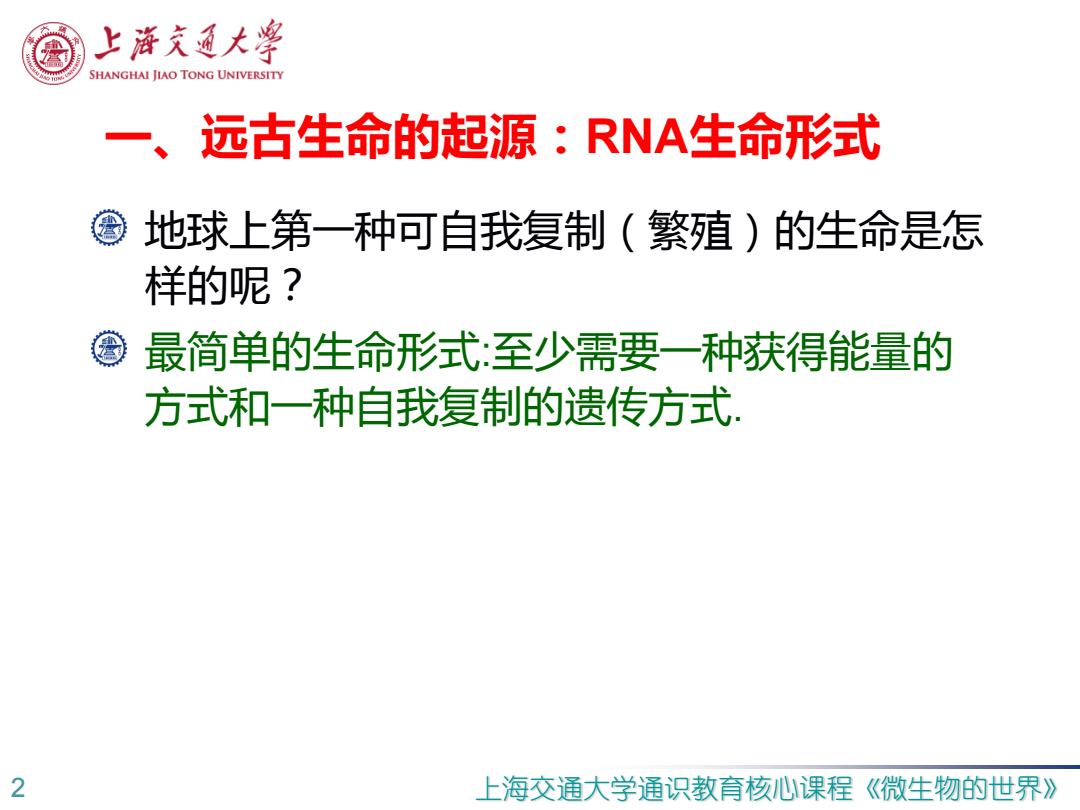 上海交通大学
SHANGHAI JIAO TONG UNIVERSITY

一、远古生命的起源：RNA生命形式

地球上第一种可自我复制（繁殖）的生命是怎样的呢？

最简单的生命形式:至少需要一种获得能量的方式和一种自我复制的遗传方式.

2

上海交通大学通识教育核心课程《微生物的世界》